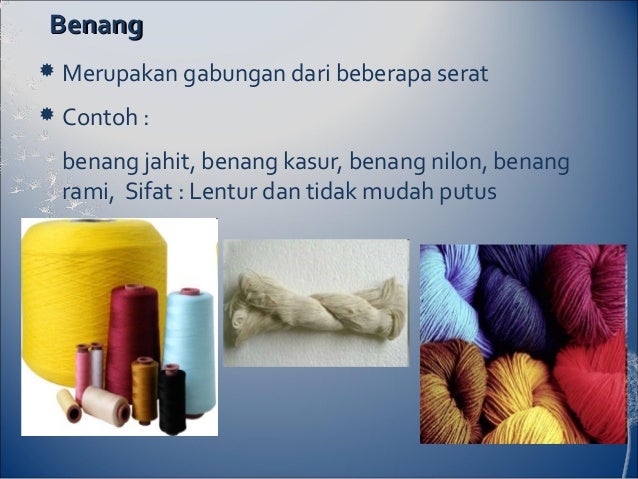 Benang

Merupakan gabungan dari beberapa serat

Contoh :

benang jahit, benang kasur, benang nilon, benang rami, Sifat : Lentur dan tidak mudah putus